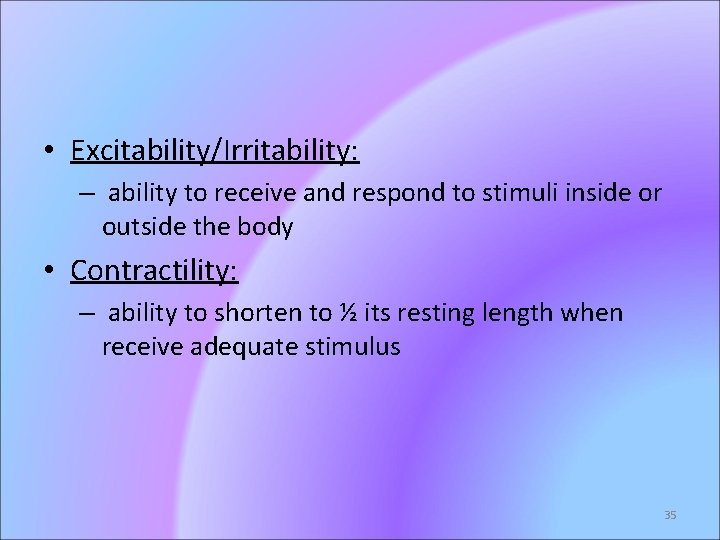 • Excitability/Irritability:

– ability to receive and respond to stimuli inside or outside the body

• Contractility:

– ability to shorten to ½ its resting length when receive adequate stimulus

35